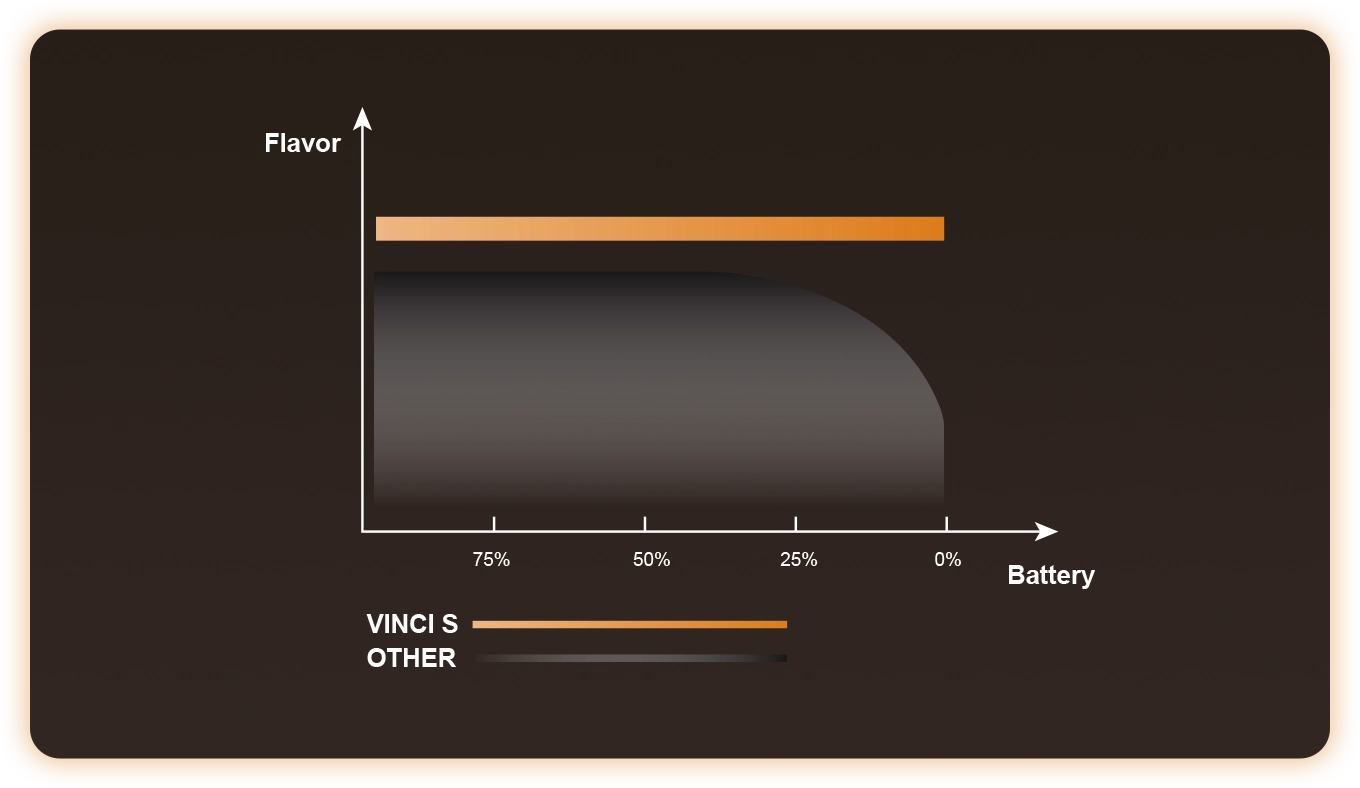 Flavor

75%
50%
25%
0%
Battery

VINCI S
OTHER